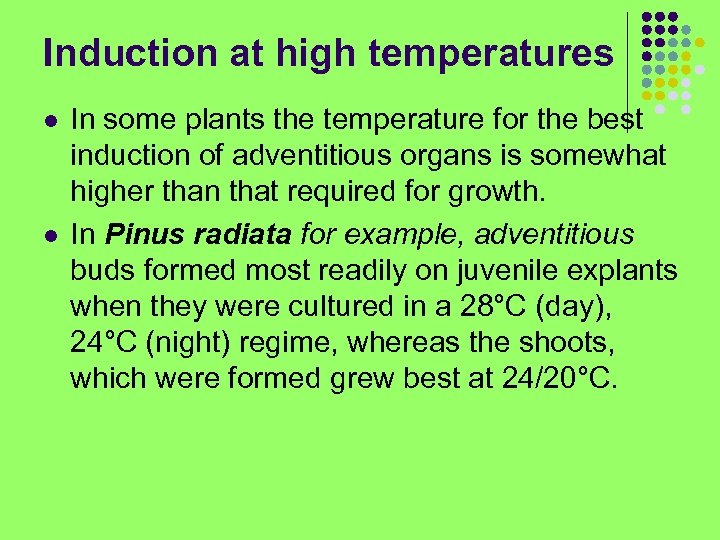 Induction at high temperatures

- In some plants the temperature for the best induction of adventitious organs is somewhat higher than that required for growth.
- In Pinus radiata for example, adventitious buds formed most readily on juvenile explants when they were cultured in a 28°C (day), 24°C (night) regime, whereas the shoots, which were formed grew best at 24/20°C.